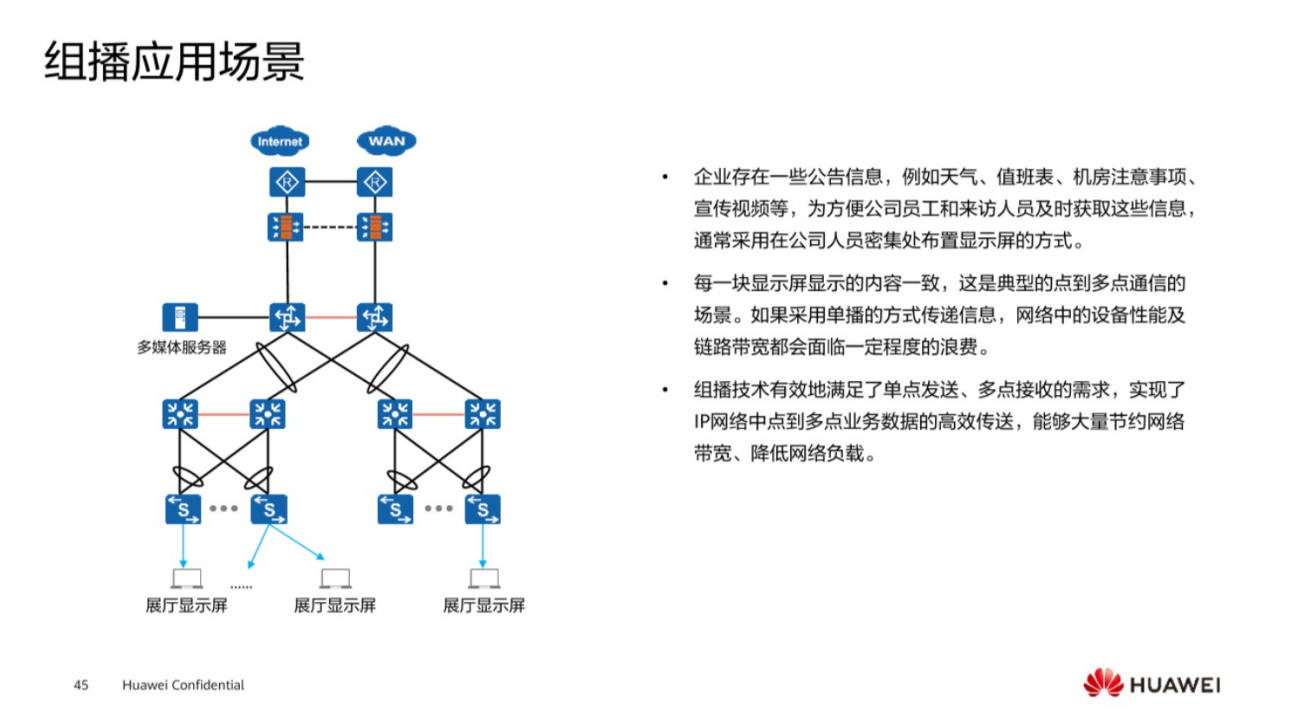 组播应用场景

Internet

WAN

多媒体服务器

......

展厅显示屏

展厅显示屏

展厅显示屏

• 企业存在一些公告信息，例如天气、值班表、机房注意事项、宣传视频等，为方便公司员工和来访人员及时获取这些信息，通常采用在公司人员密集处布置显示屏的方式。

• 每一块显示屏显示的内容一致，这是典型的点到多点通信的场景。如果采用单播的方式传递信息，网络中的设备性能及链路带宽都会面临一定程度的浪费。

• 组播技术有效地满足了单点发送、多点接收的需求，实现了IP网络中点到多点业务数据的高效传送，能够大量节约网络带宽、降低网络负载。

45 Huawei Confidential

HUAWEI